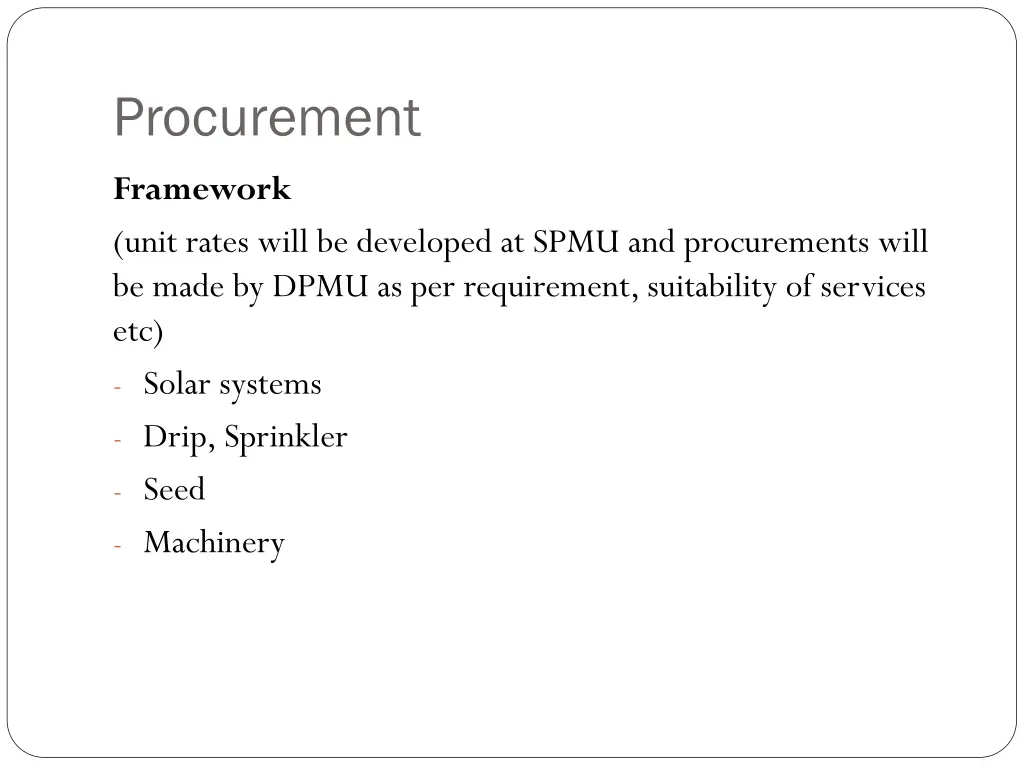 Procurement

Framework

(unit rates will be developed at SPMU and procurements will be made by DPMU as per requirement, suitability of services etc)

- Solar systems
- Drip, Sprinkler
- Seed
- Machinery